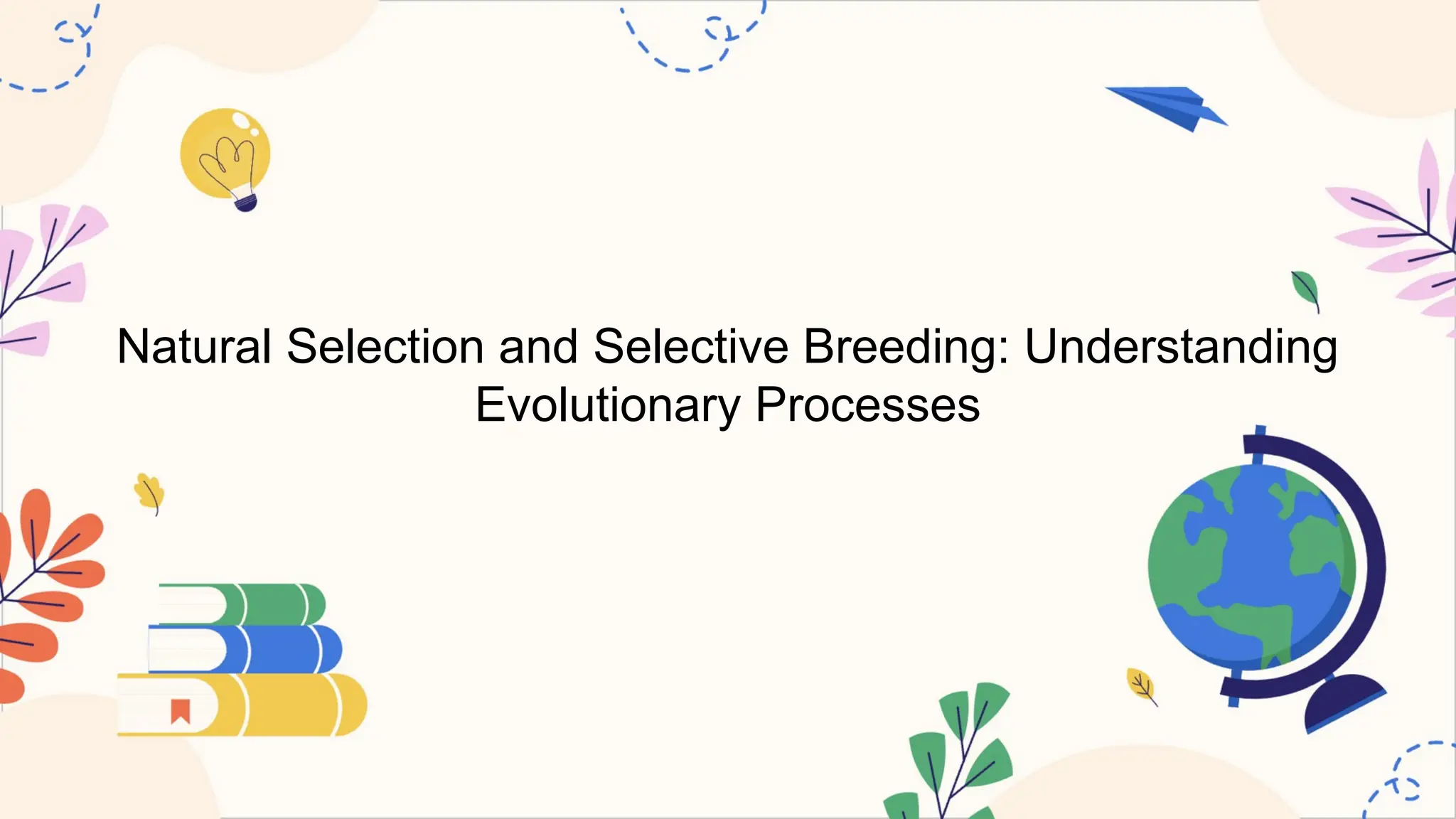 Natural Selection and Selective Breeding: Understanding Evolutionary Processes